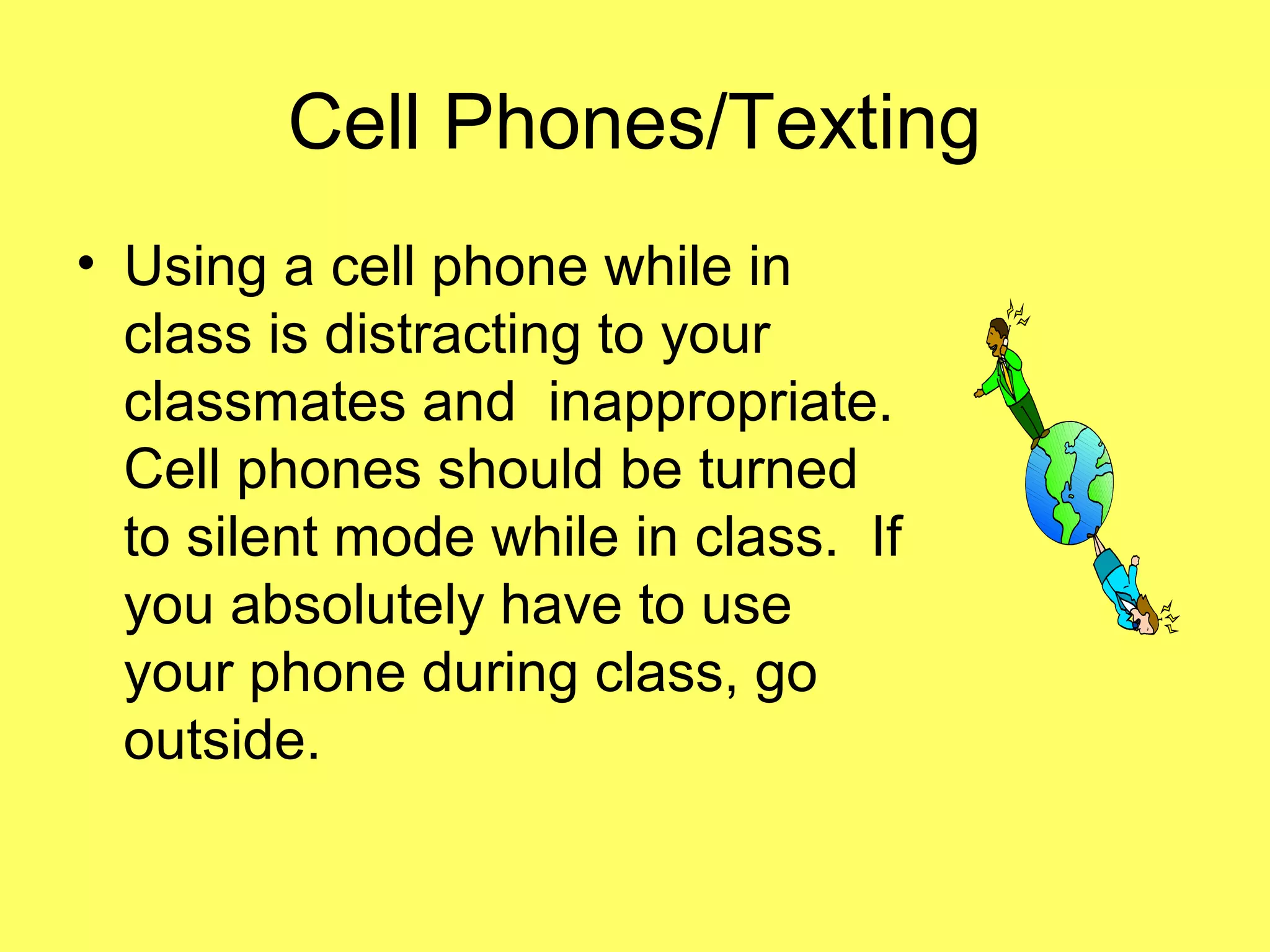 Cell Phones/Texting

• Using a cell phone while in class is distracting to your classmates and inappropriate. Cell phones should be turned to silent mode while in class. If you absolutely have to use your phone during class, go outside.